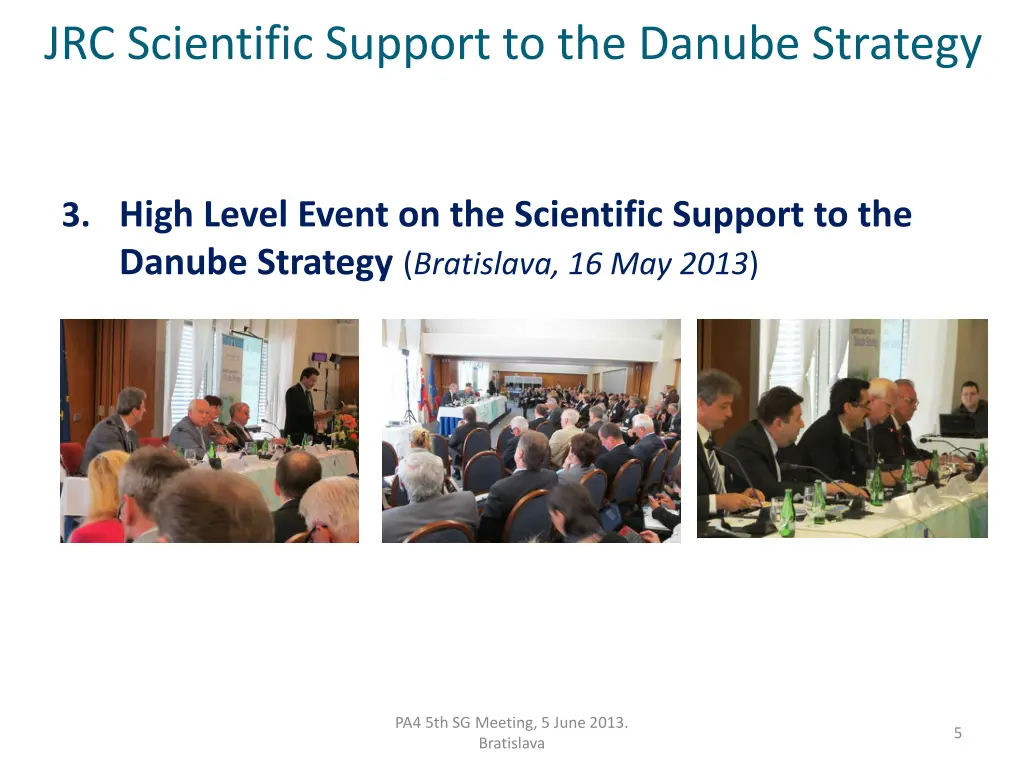 JRC Scientific Support to the Danube Strategy

3. High Level Event on the Scientific Support to the Danube Strategy (Bratislava, 16 May 2013)

PA4 5th SG Meeting, 5 June 2013. Bratislava

5